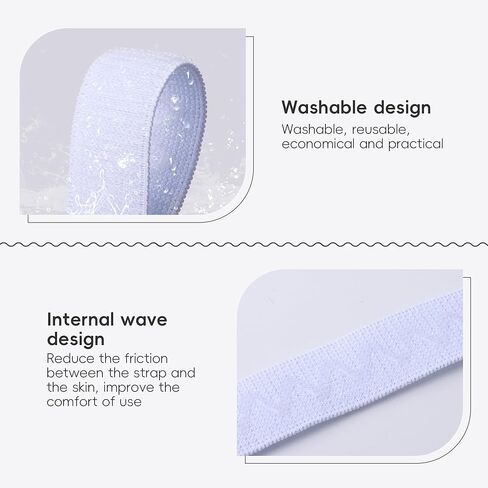 Washable design

Washable, reusable, economical and practical

Internal wave design

Reduce the friction between the strap and the skin, improve the comfort of use